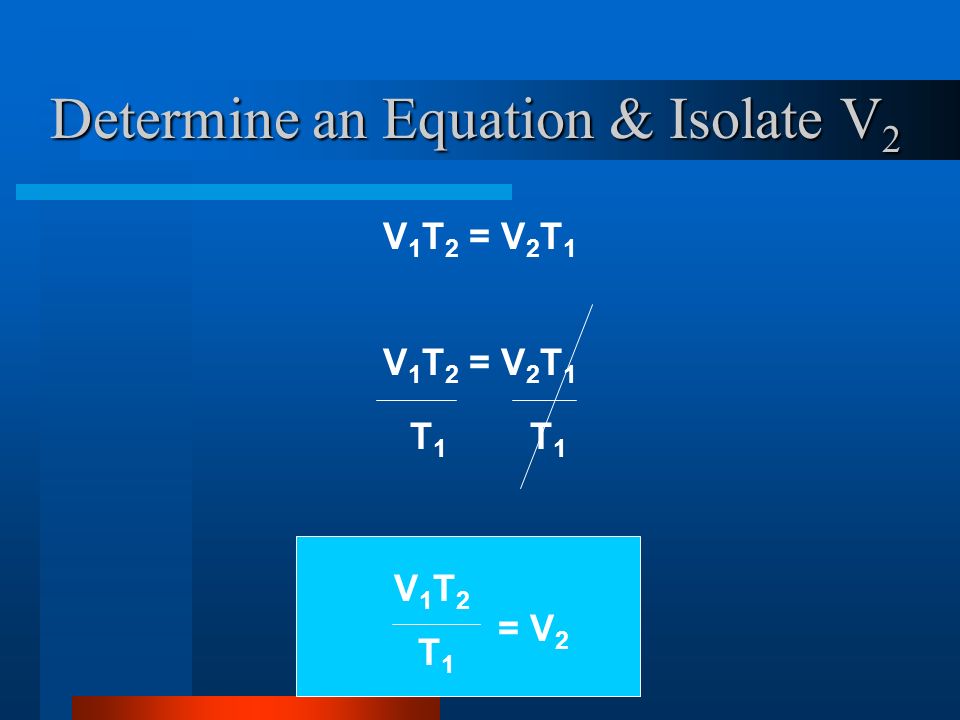 Determine an Equation & Isolate $V_2$

$V_1T_2 = V_2T_1$

$\frac{V_1T_2}{T_1} = \frac{V_2T_1}{T_1}$

$\frac{V_1T_2}{T_1} = V_2$